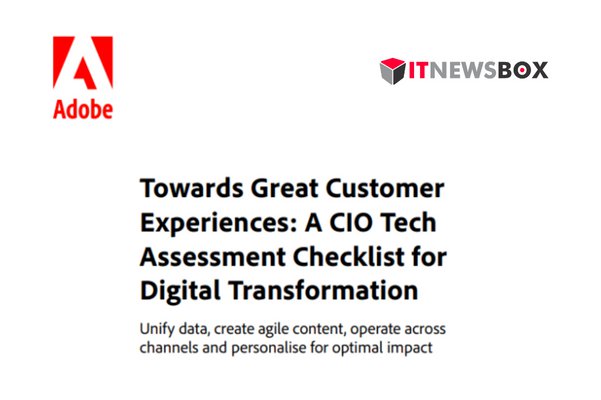 Adobe

ITNEWSBOX

Towards Great Customer Experiences: A CIO Tech Assessment Checklist for Digital Transformation

Unify data, create agile content, operate across channels and personalise for optimal impact